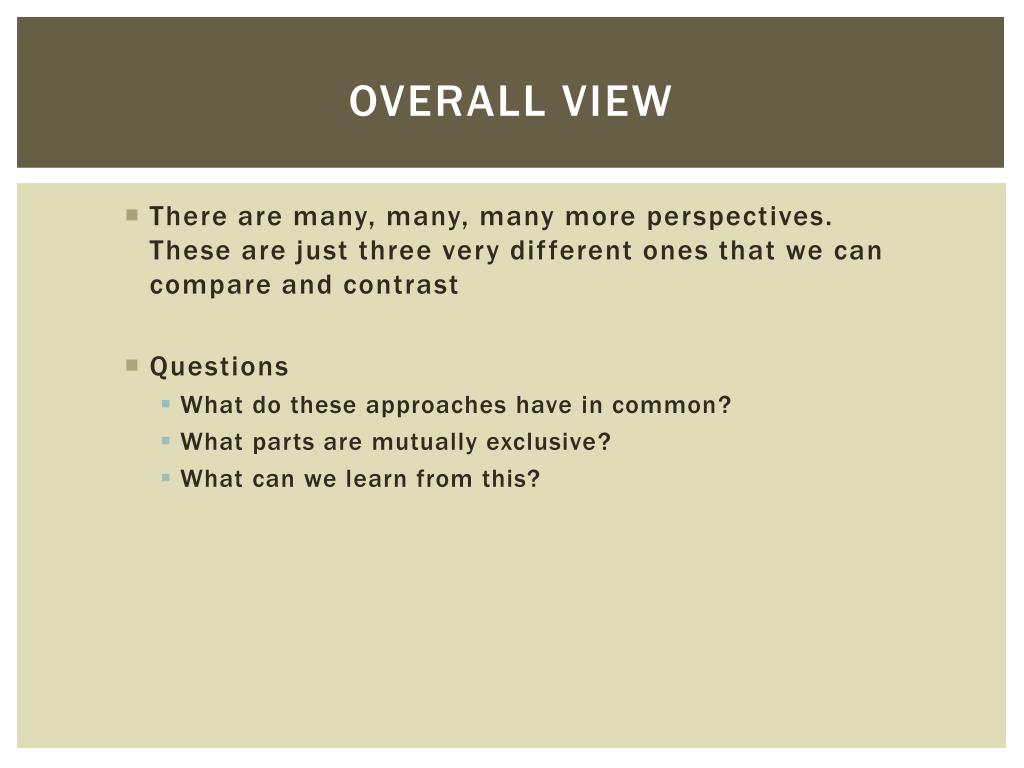 OVERALL VIEW

There are many, many, many more perspectives. These are just three very different ones that we can compare and contrast

Questions

What do these approaches have in common?

What parts are mutually exclusive?

What can we learn from this?